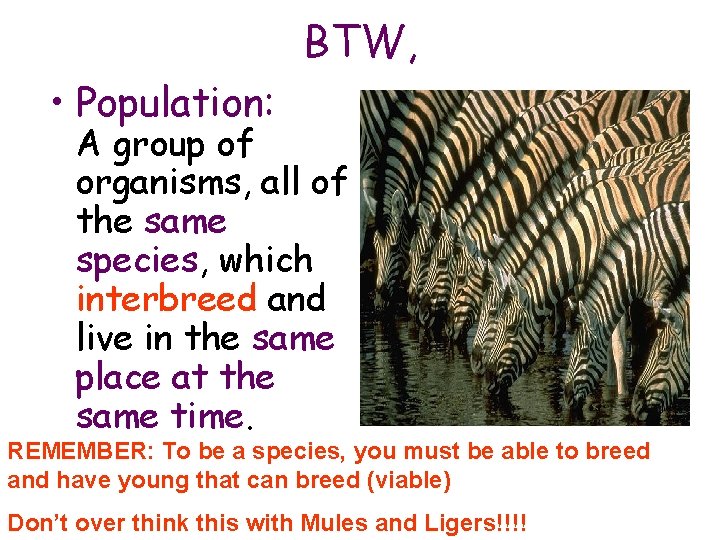 BTW,

• Population:
A group of organisms, all of the same species, which interbreed and live in the same place at the same time.

REMEMBER: To be a species, you must be able to breed and have young that can breed (viable)

Don't over think this with Mules and Ligers!!!!